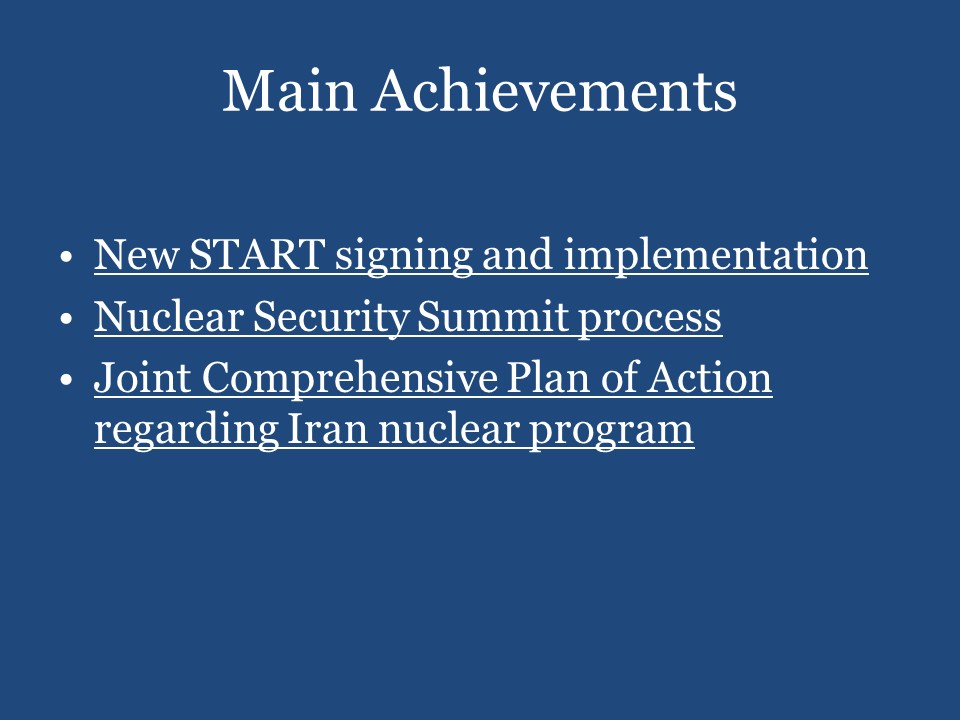 Main Achievements

• New START signing and implementation
• Nuclear Security Summit process
• Joint Comprehensive Plan of Action regarding Iran nuclear program